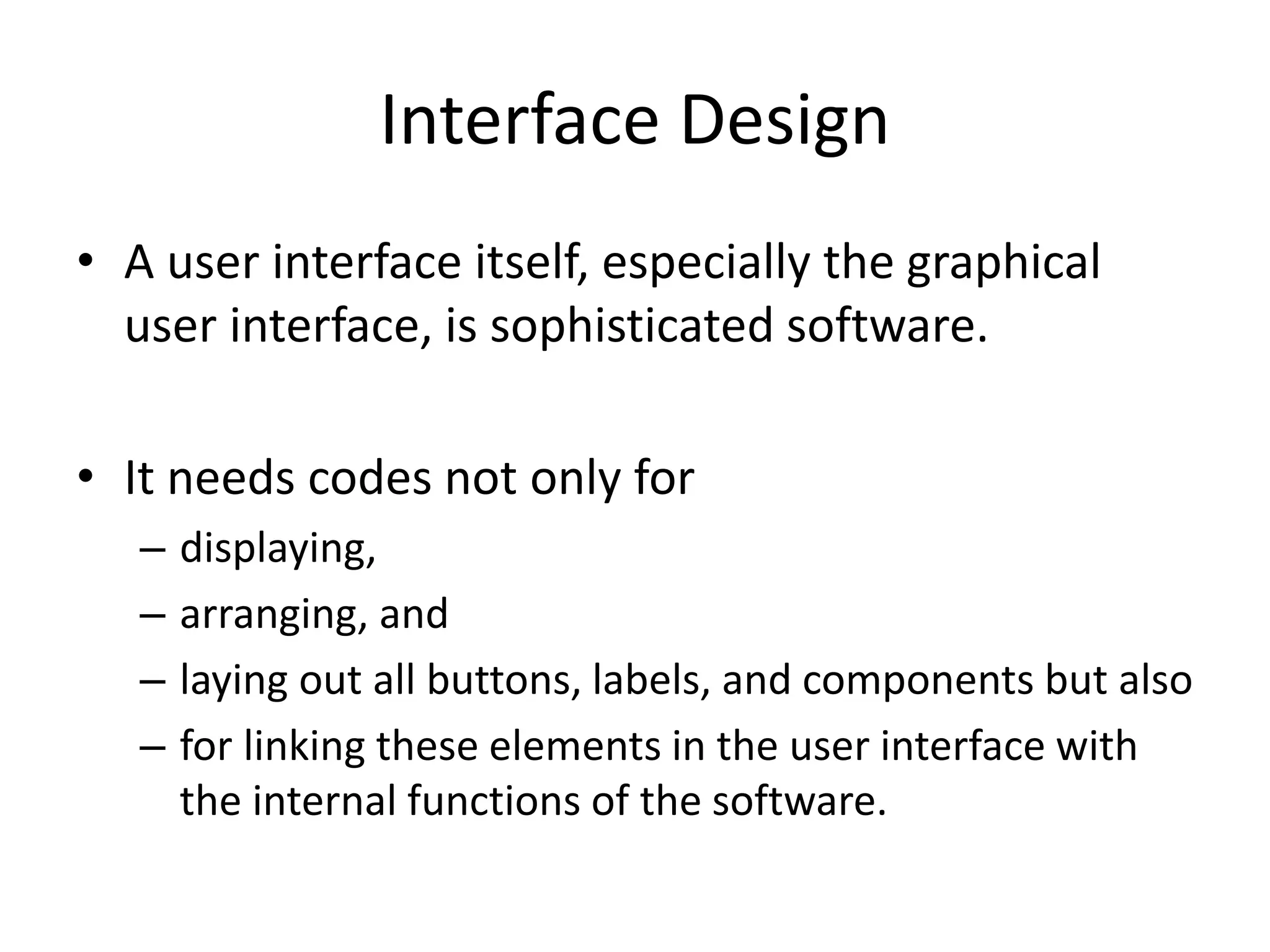 Interface Design

• A user interface itself, especially the graphical user interface, is sophisticated software.

• It needs codes not only for
– displaying,
– arranging, and
– laying out all buttons, labels, and components but also
– for linking these elements in the user interface with the internal functions of the software.